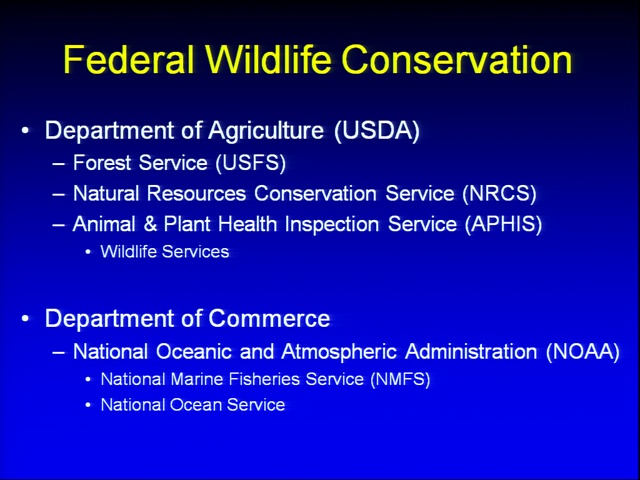 Federal Wildlife Conservation

• Department of Agriculture (USDA)
– Forest Service (USFS)
– Natural Resources Conservation Service (NRCS)
– Animal & Plant Health Inspection Service (APHIS)
• Wildlife Services

• Department of Commerce
– National Oceanic and Atmospheric Administration (NOAA)
• National Marine Fisheries Service (NMFS)
• National Ocean Service